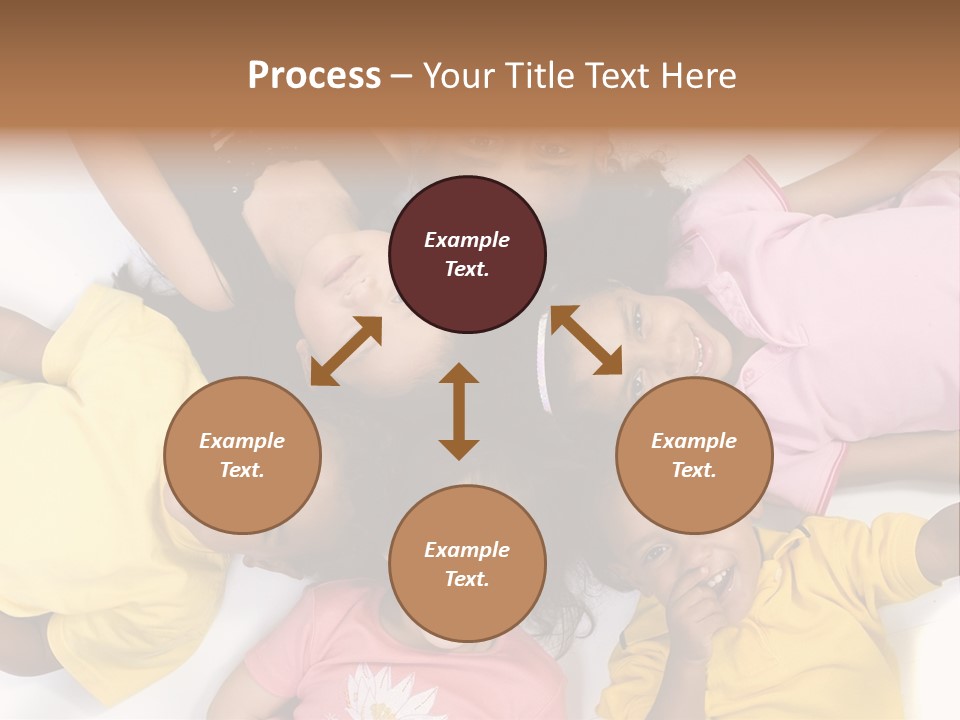 Process – Your Title Text Here

Example Text.

Example Text.

Example Text.

Example Text.